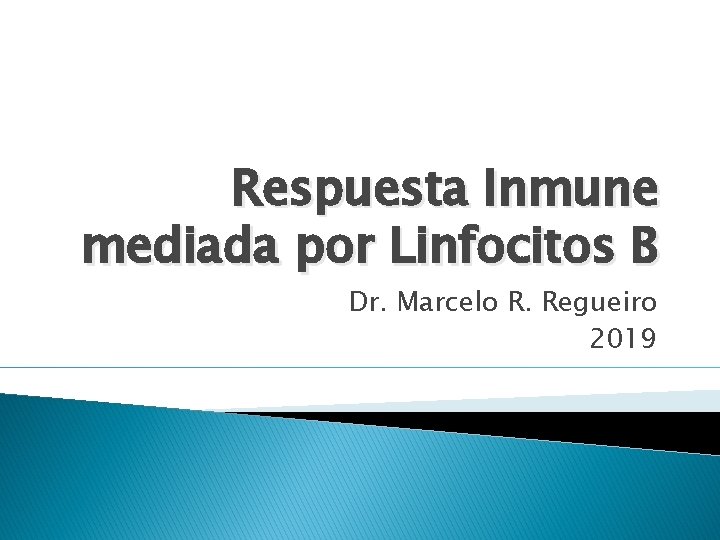 Respuesta Inmune mediada por Linfocitos B

Dr. Marcelo R. Regueiro
2019